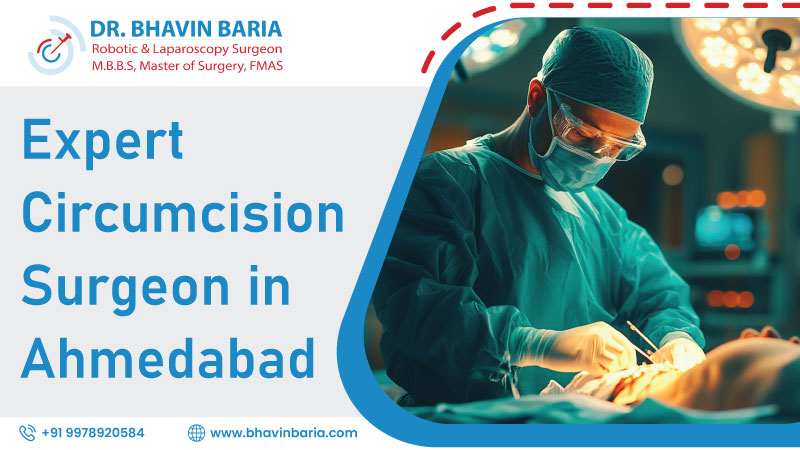 DR. BHAVIN BARIA
Robotic & Laparoscopy Surgeon
M.B.B.S, Master of Surgery, FMAS

Expert Circumcision Surgeon in Ahmedabad

+91 9978920584
www.bhavinbaria.com